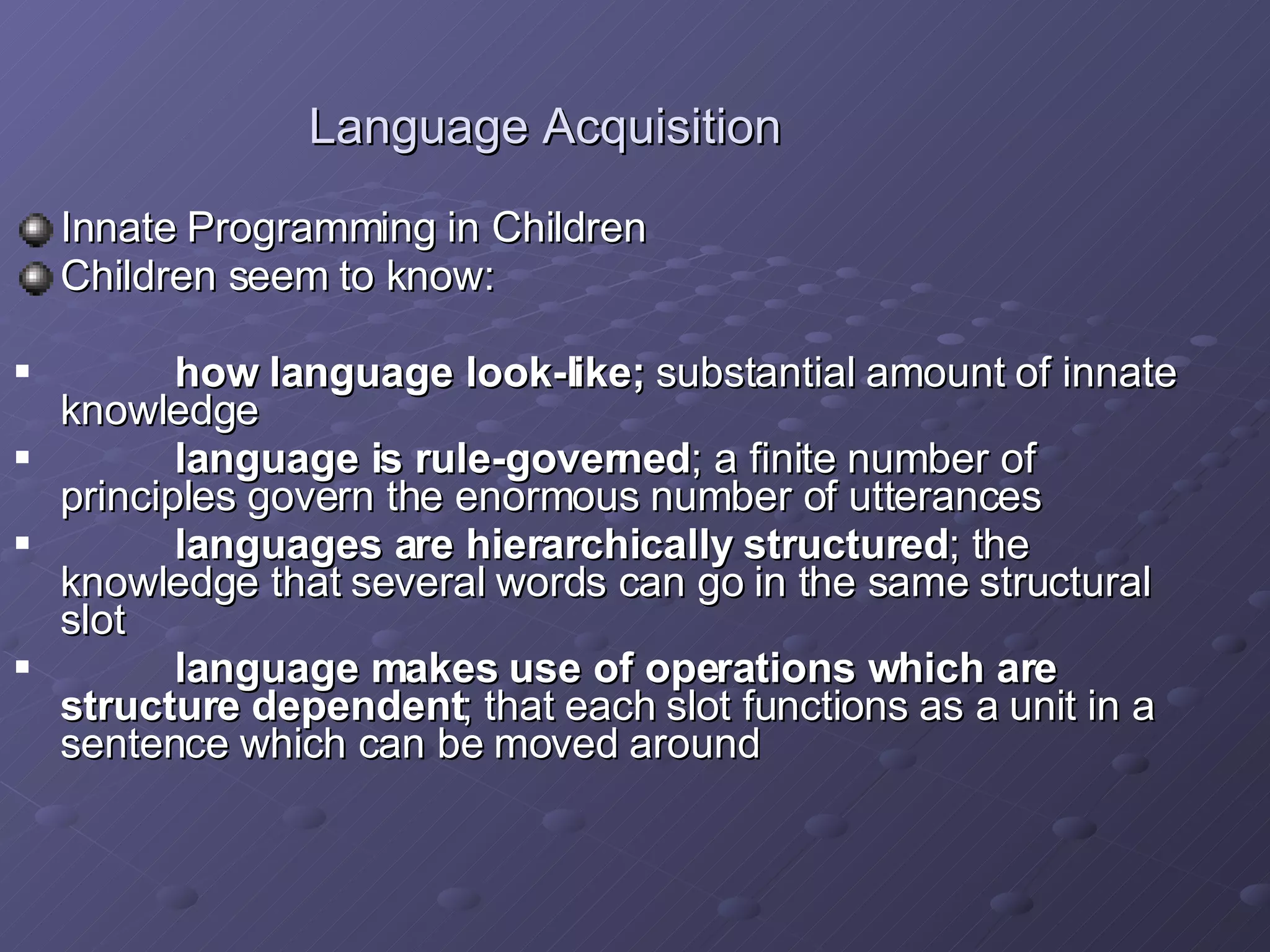 Language Acquisition

Innate Programming in Children

Children seem to know:

▪ how language look-like; substantial amount of innate knowledge

▪ language is rule-governed; a finite number of principles govern the enormous number of utterances

▪ languages are hierarchically structured; the knowledge that several words can go in the same structural slot

▪ language makes use of operations which are structure dependent; that each slot functions as a unit in a sentence which can be moved around